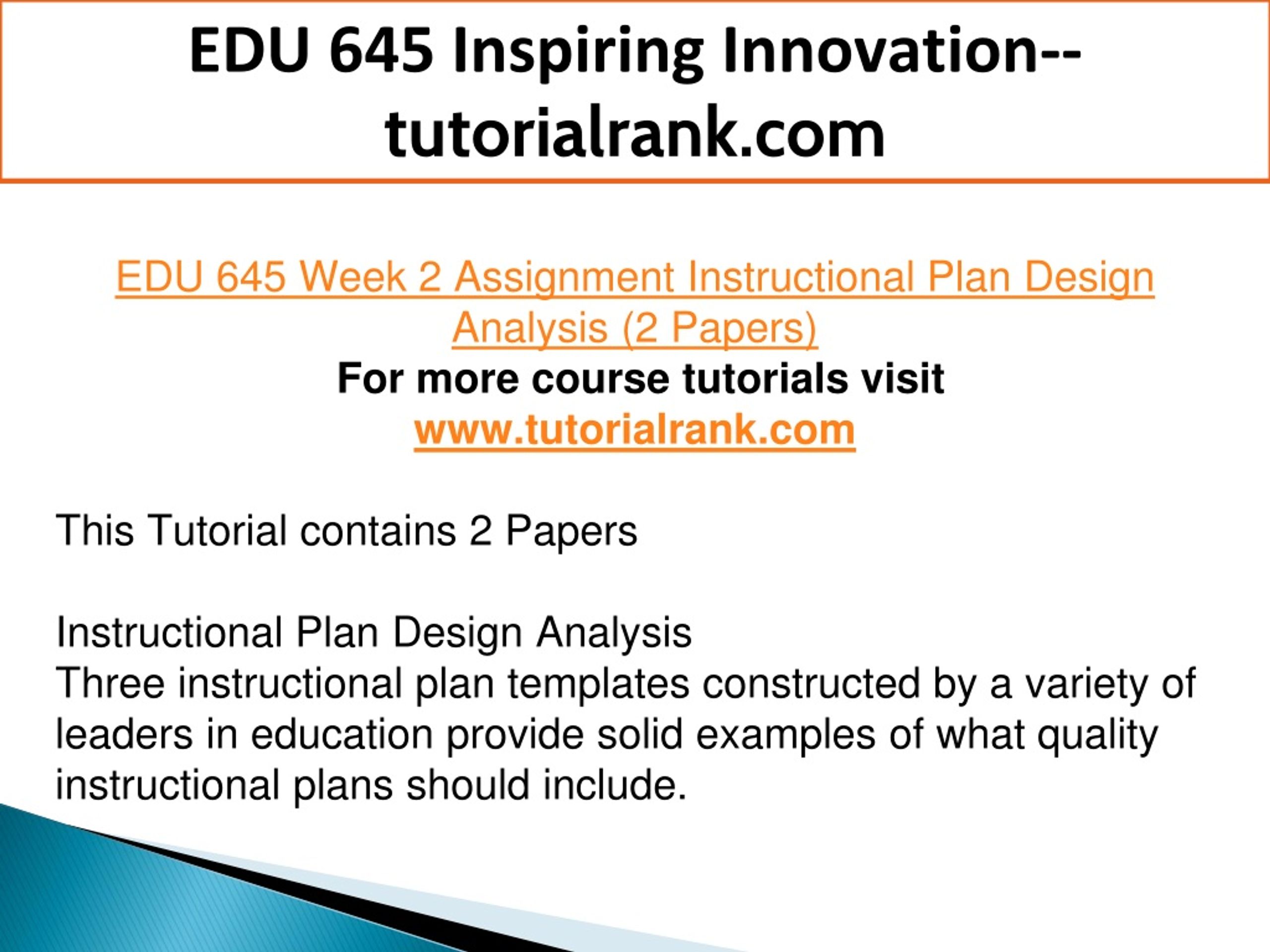 EDU 645 Inspiring Innovation--tutorialrank.com

EDU 645 Week 2 Assignment Instructional Plan Design Analysis (2 Papers)
For more course tutorials visit
www.tutorialrank.com

This Tutorial contains 2 Papers

Instructional Plan Design Analysis
Three instructional plan templates constructed by a variety of leaders in education provide solid examples of what quality instructional plans should include.